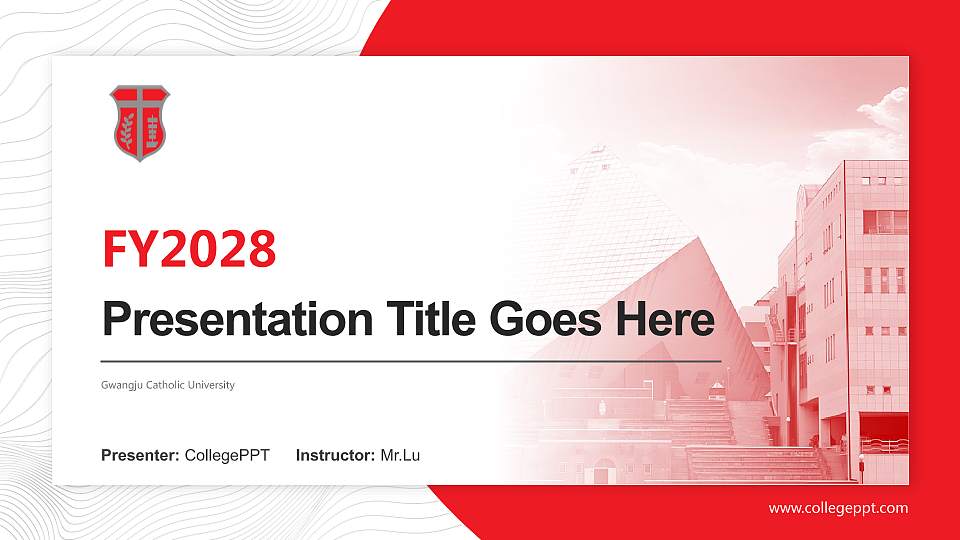 FY2028

Presentation Title Goes Here

Gwangju Catholic University

Presenter: CollegePPT Instructor: Mr.Lu

www.collegeppt.com